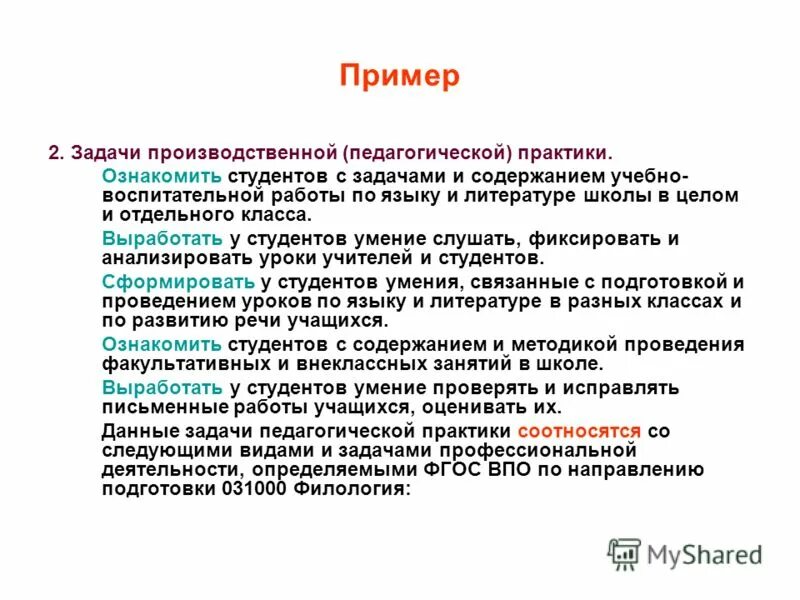 Пример

2. Задачи производственной (педагогической) практики.

Ознакомить студентов с задачами и содержанием учебно-воспитательной работы по языку и литературе школы в целом и отдельного класса.

Выработать у студентов умение слушать, фиксировать и анализировать уроки учителей и студентов.

Сформировать у студентов умения, связанные с подготовкой и проведением уроков по языку и литературе в разных классах и по развитию речи учащихся.

Ознакомить студентов с содержанием и методикой проведения факультативных и внеклассных занятий в школе.

Выработать у студентов умение проверять и исправлять письменные работы учащихся, оценивать их.

Данные задачи педагогической практики соотносятся со следующими видами и задачами профессиональной деятельности, определяемыми ФГОС ВПО по направлению подготовки 031000 Филология:

MyShared